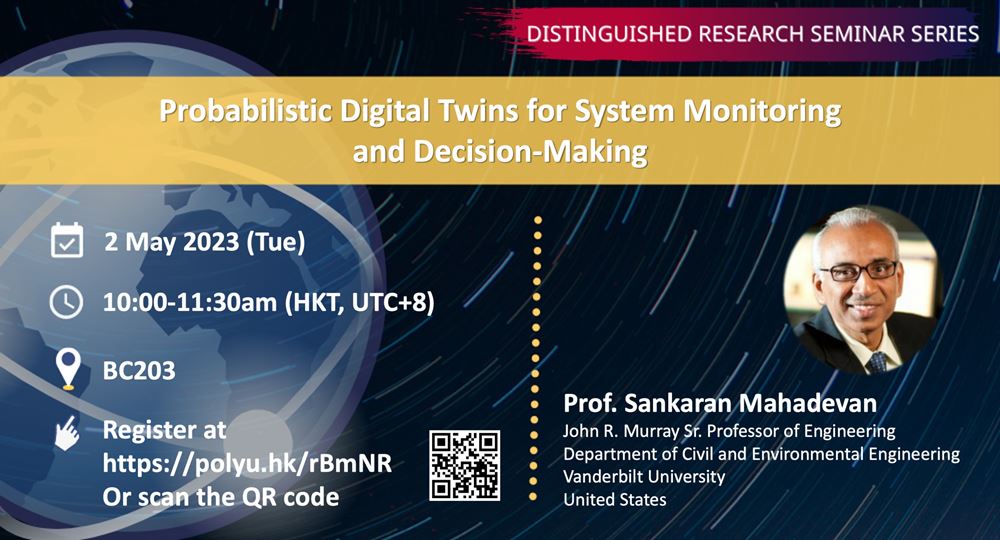 DISTINGUISHED RESEARCH SEMINAR SERIES

Probabilistic Digital Twins for System Monitoring and Decision-Making

2 May 2023 (Tue)

10:00-11:30am (HKT, UTC+8)

BC203

Register at https://polyu.hk/rBmNR
Or scan the QR code

Prof. Sankaran Mahadevan
John R. Murray Sr. Professor of Engineering
Department of Civil and Environmental Engineering
Vanderbilt University
United States